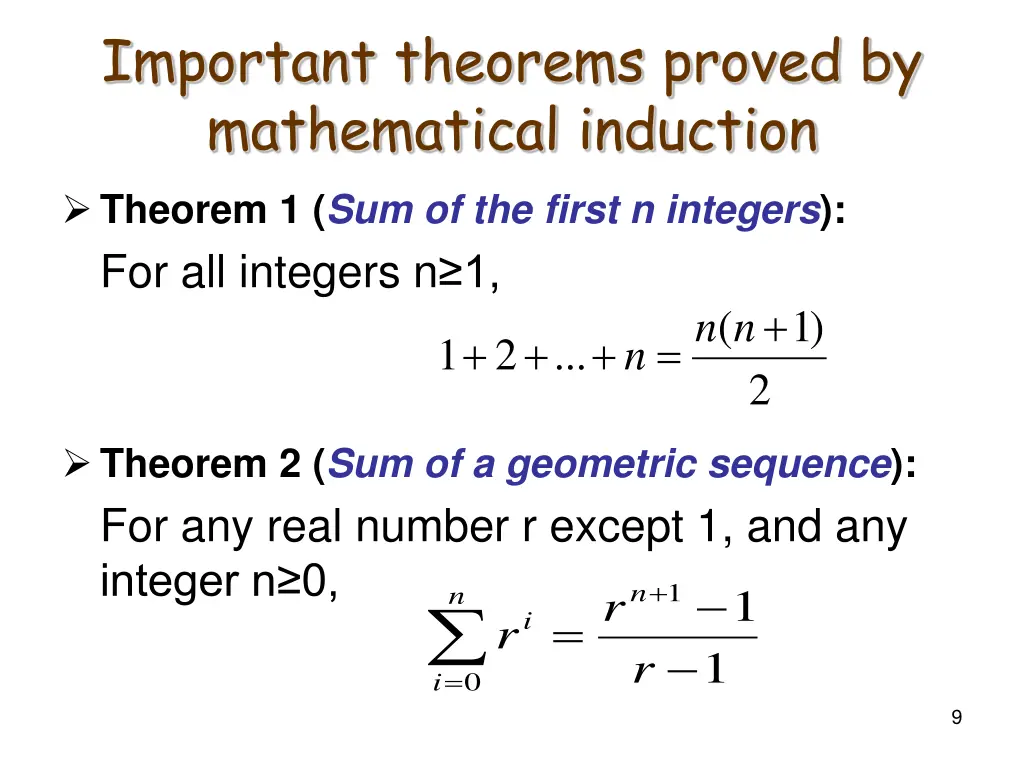 Important theorems proved by mathematical induction

➢ Theorem 1 (Sum of the first n integers):

For all integers n≥1,

$1+2+...+n=\frac{n(n+1)}{2}$

➢ Theorem 2 (Sum of a geometric sequence):

For any real number r except 1, and any integer n≥0,

$\sum_{i=0}^{n} r^i = \frac{r^{n+1}-1}{r-1}$

9